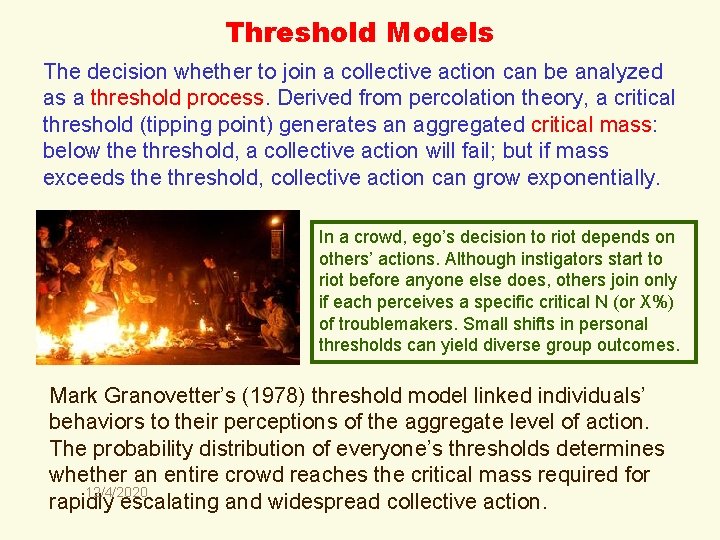 Threshold Models

The decision whether to join a collective action can be analyzed as a threshold process. Derived from percolation theory, a critical threshold (tipping point) generates an aggregated critical mass: below the threshold, a collective action will fail; but if mass exceeds the threshold, collective action can grow exponentially.

In a crowd, ego's decision to riot depends on others' actions. Although instigators start to riot before anyone else does, others join only if each perceives a specific critical N (or X%) of troublemakers. Small shifts in personal thresholds can yield diverse group outcomes.

Mark Granovetter's (1978) threshold model linked individuals' behaviors to their perceptions of the aggregate level of action. The probability distribution of everyone's thresholds determines whether an entire crowd reaches the critical mass required for rapidly escalating and widespread collective action.

13/4/2020